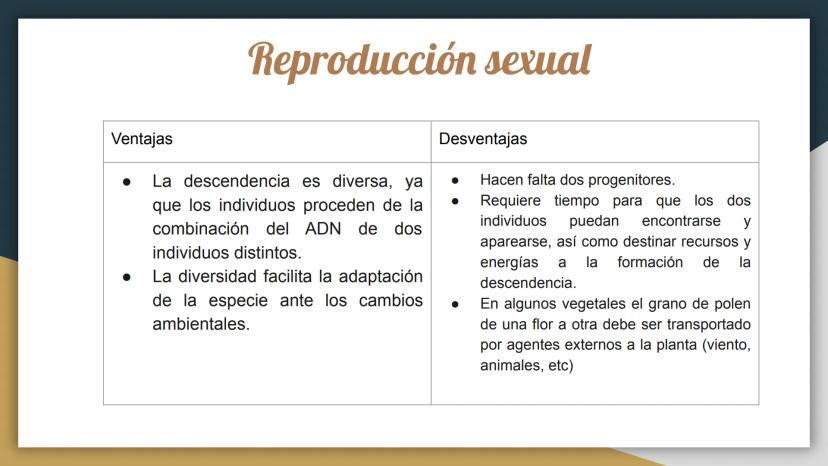 Reproducción sexual

| Ventajas | Desventajas |
|---|---|
| ● La descendencia es diversa, ya que los individuos proceden de la combinación del ADN de dos individuos distintos. ● La diversidad facilita la adaptación de la especie ante los cambios ambientales. | ● Hacen falta dos progenitores. ● Requiere tiempo para que los dos individuos puedan encontrarse y aparearse, así como destinar recursos y energías a la formación de la descendencia. ● En algunos vegetales el grano de polen de una flor a otra debe ser transportado por agentes externos a la planta (viento, animales, etc) |